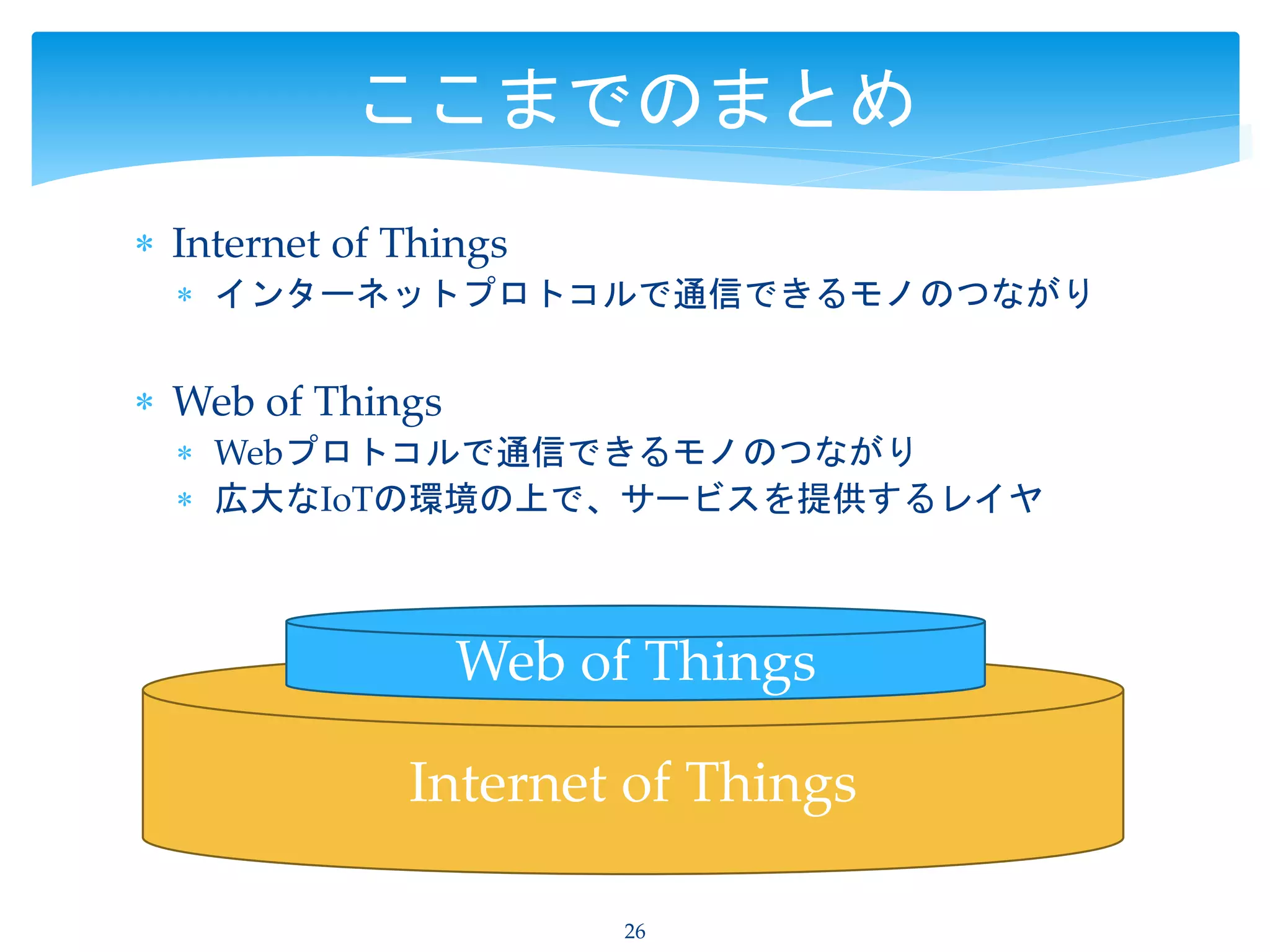 ここまでのまとめ

* Internet of Things
  * インターネットプロトコルで通信できるモノのつながり

* Web of Things
  * Webプロトコルで通信できるモノのつながり
  * 広大なIoTの環境の上で、サービスを提供するレイヤ

Web of Things

Internet of Things

26